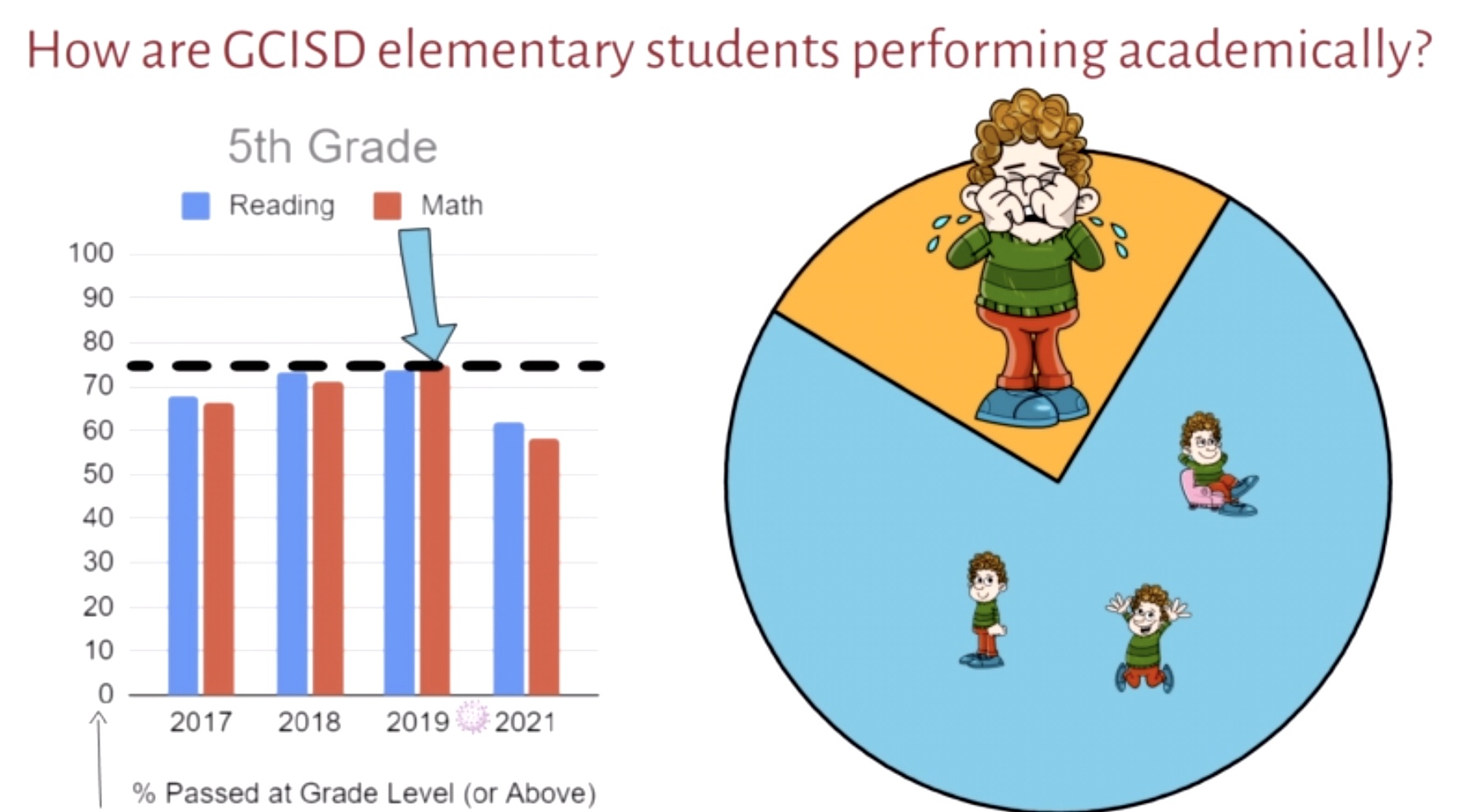 How are GCISD elementary students performing academically?

5th Grade

Reading Math

100
90
80
70
60
50
40
30
20
10
0

2017 2018 2019 2021

% Passed at Grade Level (or Above)